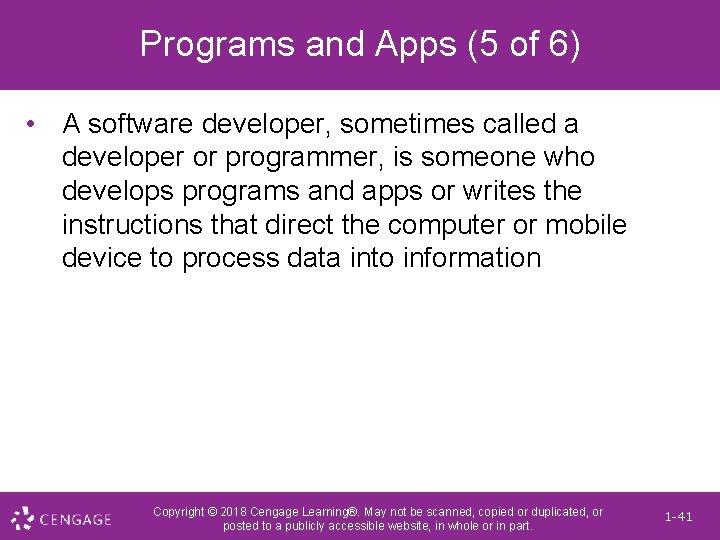 Programs and Apps (5 of 6)

• A software developer, sometimes called a developer or programmer, is someone who develops programs and apps or writes the instructions that direct the computer or mobile device to process data into information

CENGAGE

Copyright © 2018 Cengage Learning®. May not be scanned, copied or duplicated, or posted to a publicly accessible website, in whole or in part.

1-41